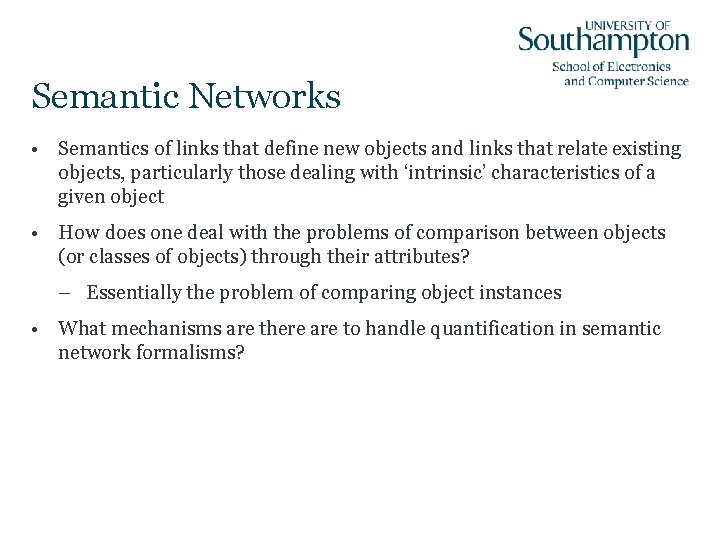 UNIVERSITY OF
Southampton
School of Electronics
and Computer Science

Semantic Networks

• Semantics of links that define new objects and links that relate existing objects, particularly those dealing with ‘intrinsic’ characteristics of a given object

• How does one deal with the problems of comparison between objects (or classes of objects) through their attributes?

– Essentially the problem of comparing object instances

• What mechanisms are there are to handle quantification in semantic network formalisms?